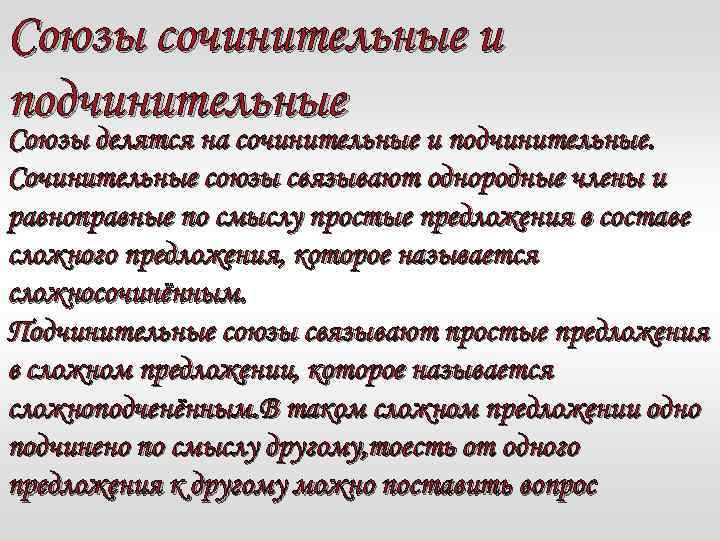 Союзы сочинительные и подчинительные

Союзы делятся на сочинительные и подчинительные. Сочинительные союзы связывают однородные члены и равноправные по смыслу простые предложения в составе сложного предложения, которое называется сложносочинённым.
Подчинительные союзы связывают простые предложения в сложном предложении, которое называется сложноподченённым.В таком сложном предложении одно подчинено по смыслу другому,тоесть от одного предложения к другому можно поставить вопрос